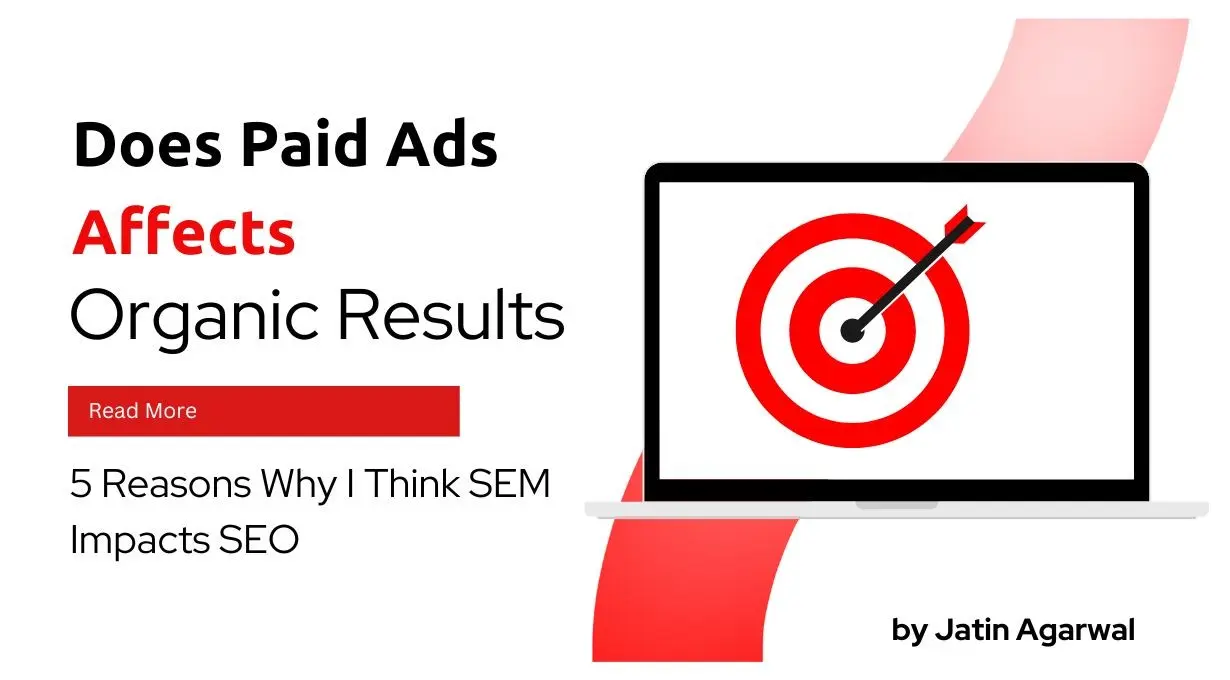 Does Paid Ads
Affects
Organic Results

Read More

5 Reasons Why I Think SEM Impacts SEO

by Jatin Agarwal